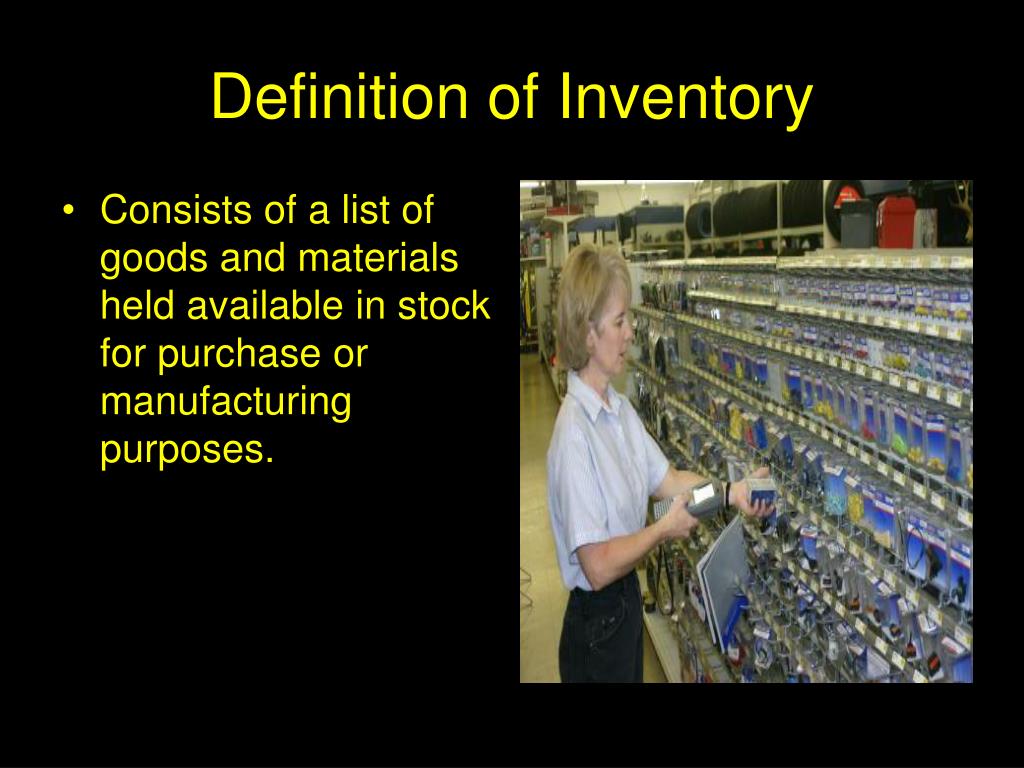 Definition of Inventory

• Consists of a list of goods and materials held available in stock for purchase or manufacturing purposes.